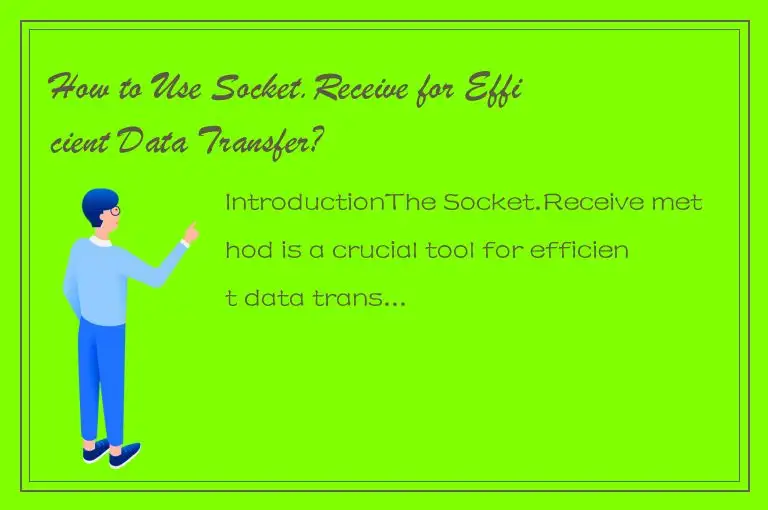 How to Use Socket.Receive for Efficient Data Transfer?

IntroductionThe Socket.Receive method is a crucial tool for efficient data trans...